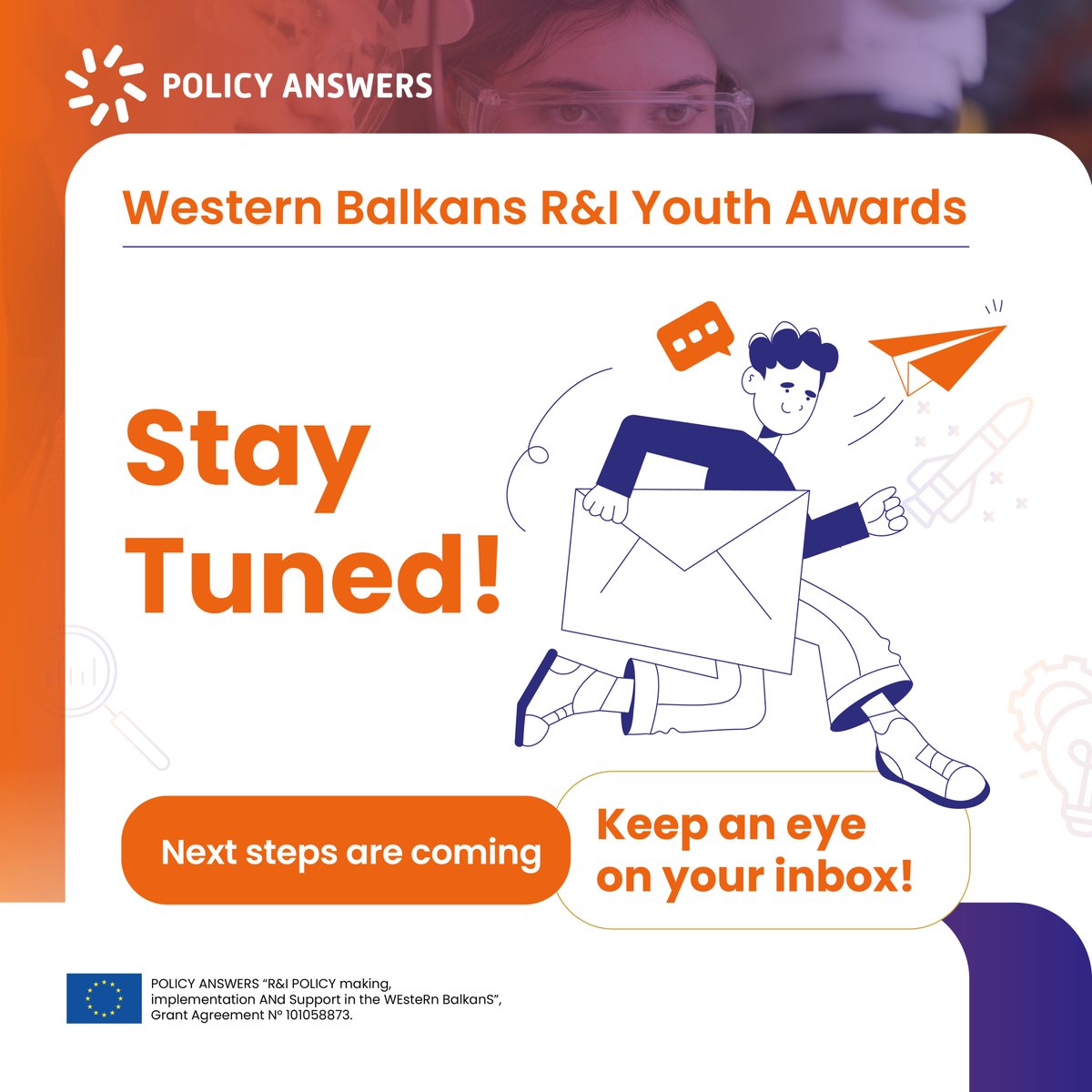 POLICY ANSWERS

Western Balkans R&I Youth Awards

Stay Tuned!

Next steps are coming

Keep an eye on your inbox!

POLICY ANSWERS "R&I POLICY making, implementation ANd Support in the WEsteRn BalkanS", Grant Agreement Nº 101058873.